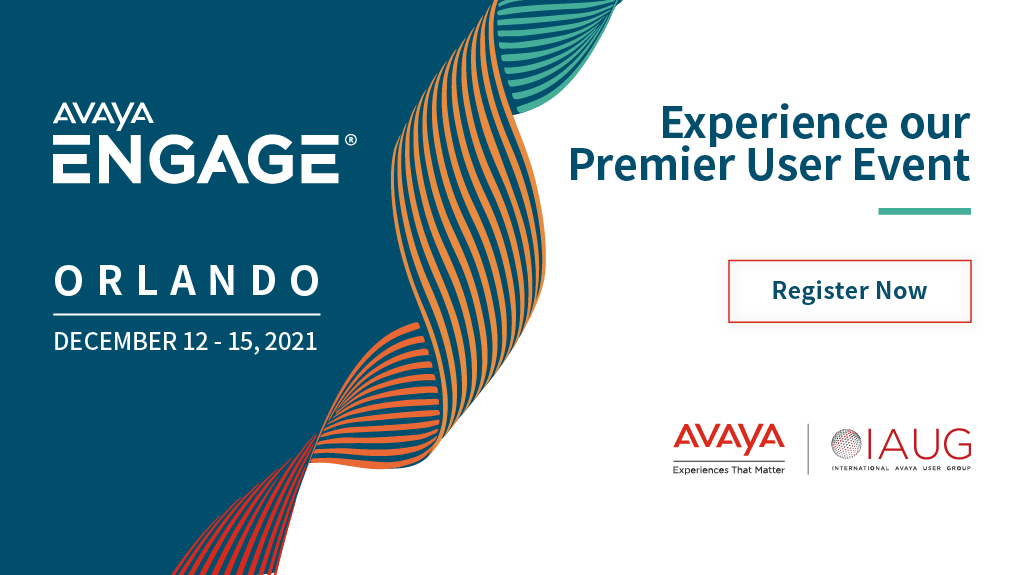 AVAYA ENGAGE®

ORLANDO

DECEMBER 12 - 15, 2021

Experience our Premier User Event

Register Now

AVAYA
Experiences That Matter

IAUG
INTERNATIONAL AVAYA USER GROUP